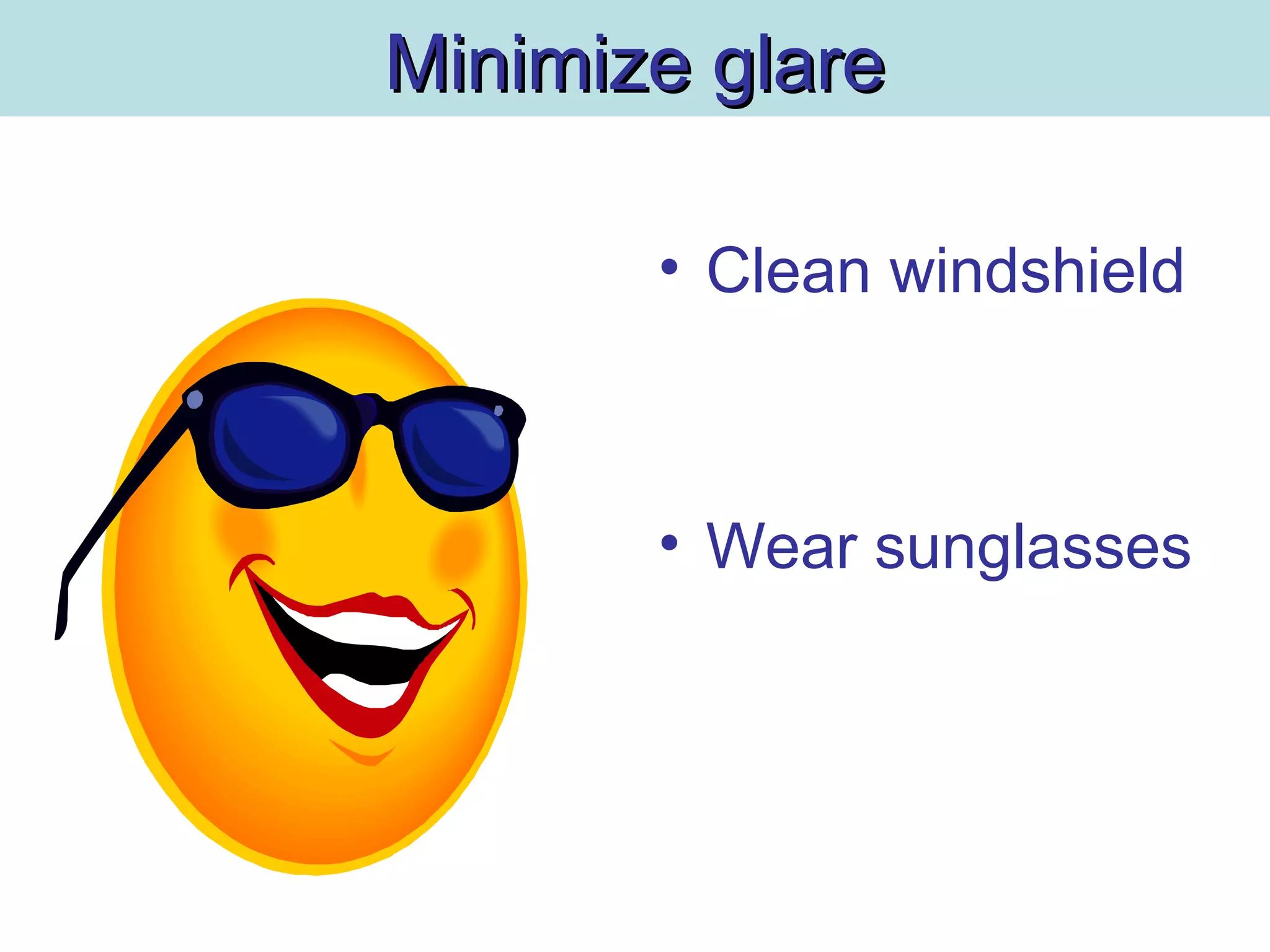 Minimize glare

• Clean windshield

• Wear sunglasses